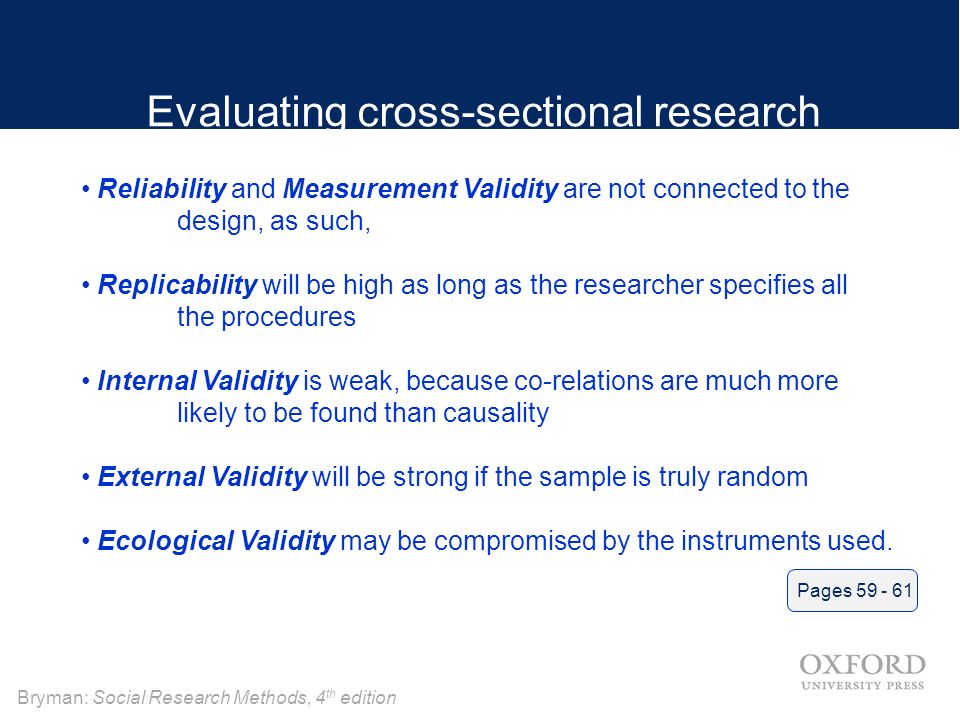 Evaluating cross-sectional research

• Reliability and Measurement Validity are not connected to the design, as such,

• Replicability will be high as long as the researcher specifies all the procedures

• Internal Validity is weak, because co-relations are much more likely to be found than causality

• External Validity will be strong if the sample is truly random

• Ecological Validity may be compromised by the instruments used.

Pages 59 - 61

OXFORD UNIVERSITY PRESS

Bryman: Social Research Methods, 4$^{th}$ edition